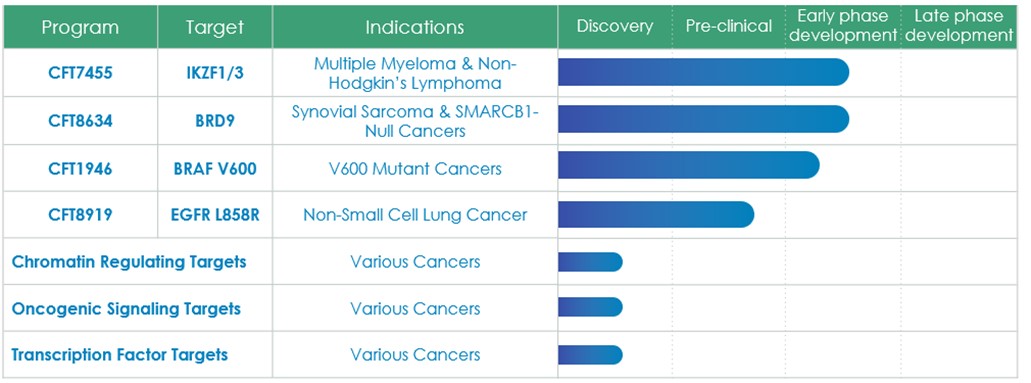 | Program | Target | Indications | Discovery | Pre-clinical | Early phase development | Late phase development |
|---|---|---|---|---|---|---|
| CFT7455 | IKZF1/3 | Multiple Myeloma & Non-Hodgkin's Lymphoma | | | | |
| CFT8634 | BRD9 | Synovial Sarcoma & SMARCB1-Null Cancers | | | | |
| CFT1946 | BRAF V600 | V600 Mutant Cancers | | | | |
| CFT8919 | EGFR L858R | Non-Small Cell Lung Cancer | | | | |
| Chromatin Regulating Targets | | Various Cancers | | | | |
| Oncogenic Signaling Targets | | Various Cancers | | | | |
| Transcription Factor Targets | | Various Cancers | | | | |